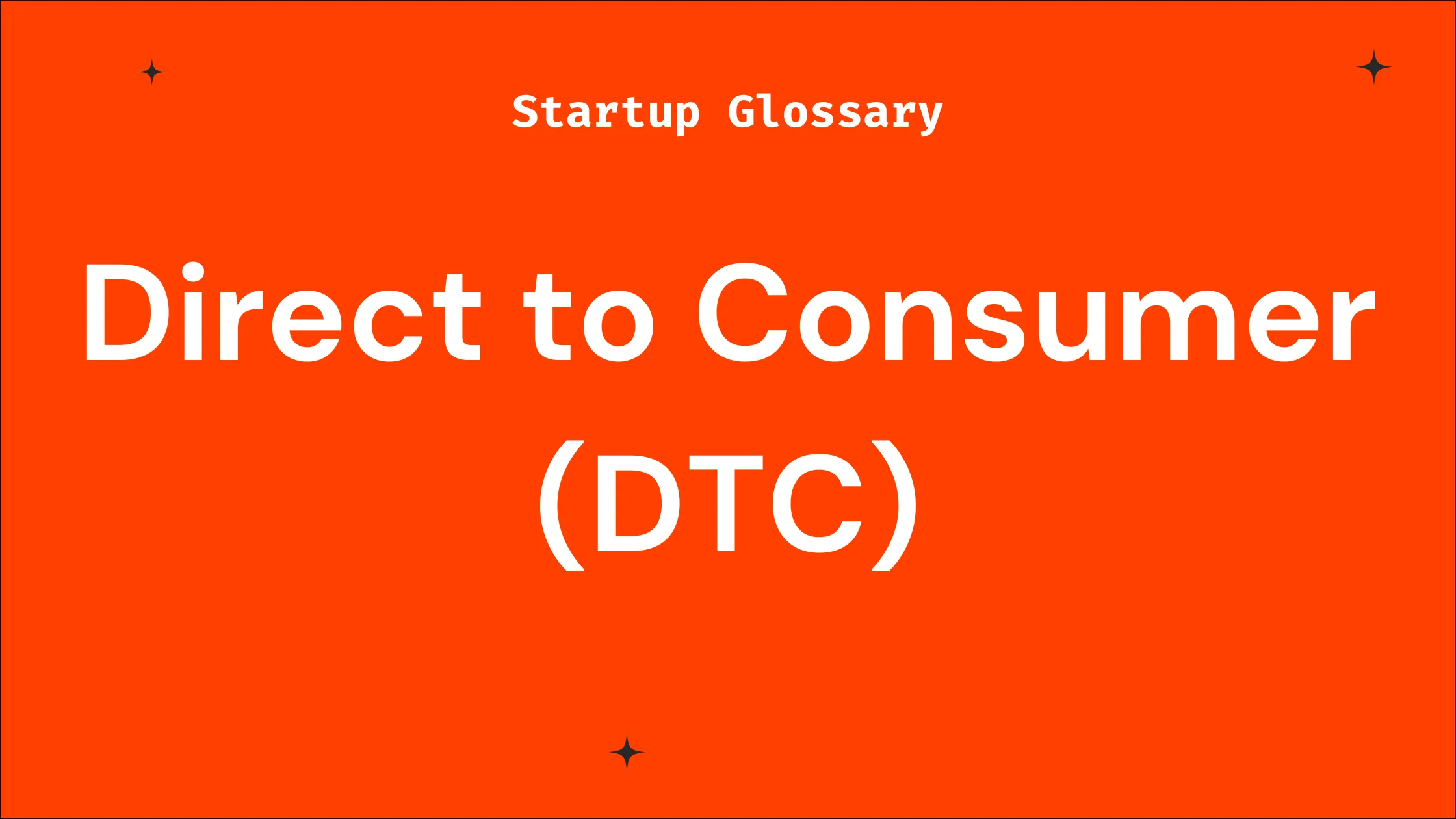 Startup Glossary

Direct to Consumer (DTC)